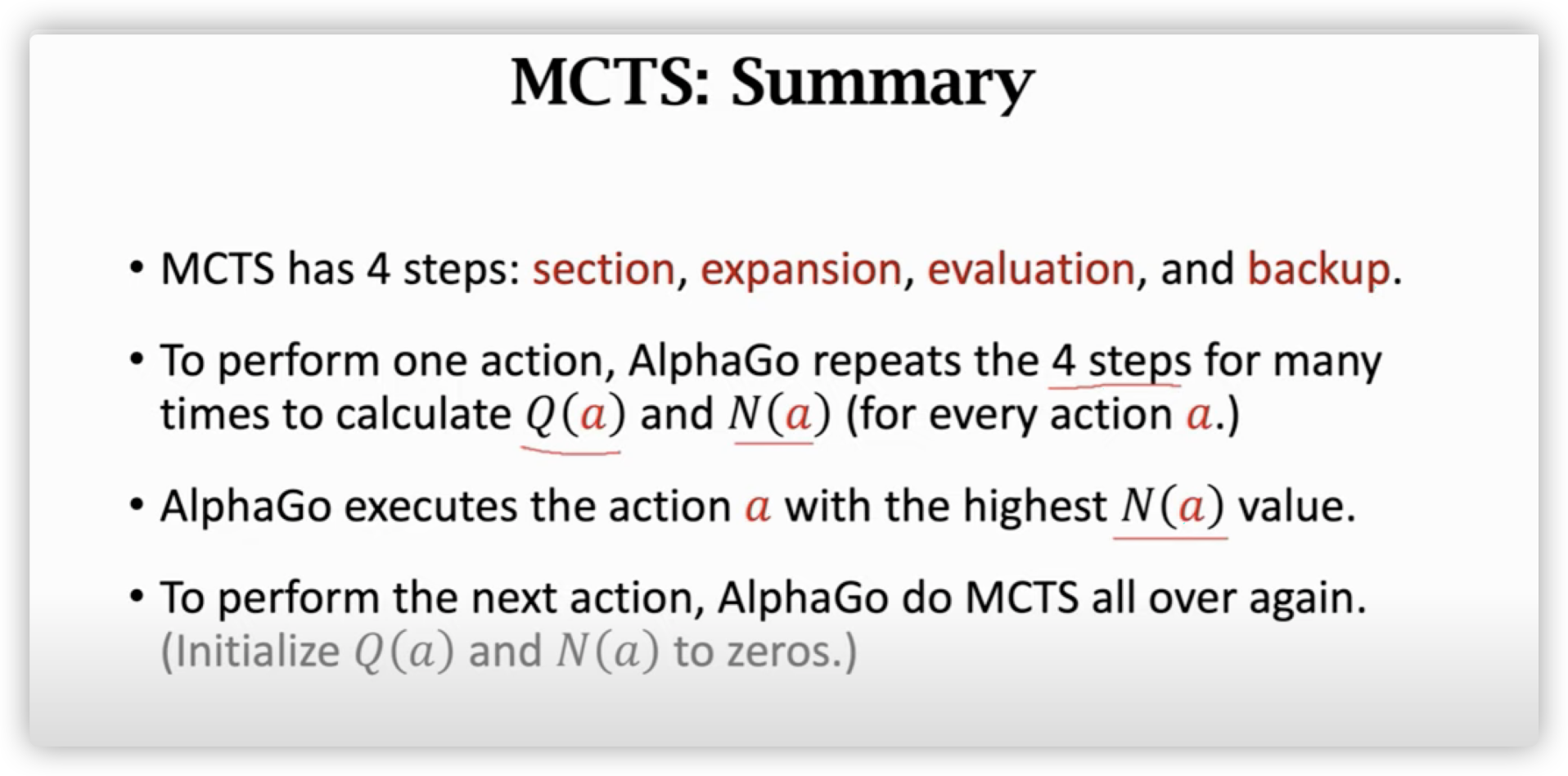 MCTS: Summary

• MCTS has 4 steps: section, expansion, evaluation, and backup.

• To perform one action, AlphaGo repeats the 4 steps for many times to calculate $Q(a)$ and $N(a)$ (for every action $a$.)

• AlphaGo executes the action $a$ with the highest $N(a)$ value.

• To perform the next action, AlphaGo do MCTS all over again. (Initialize $Q(a)$ and $N(a)$ to zeros.)